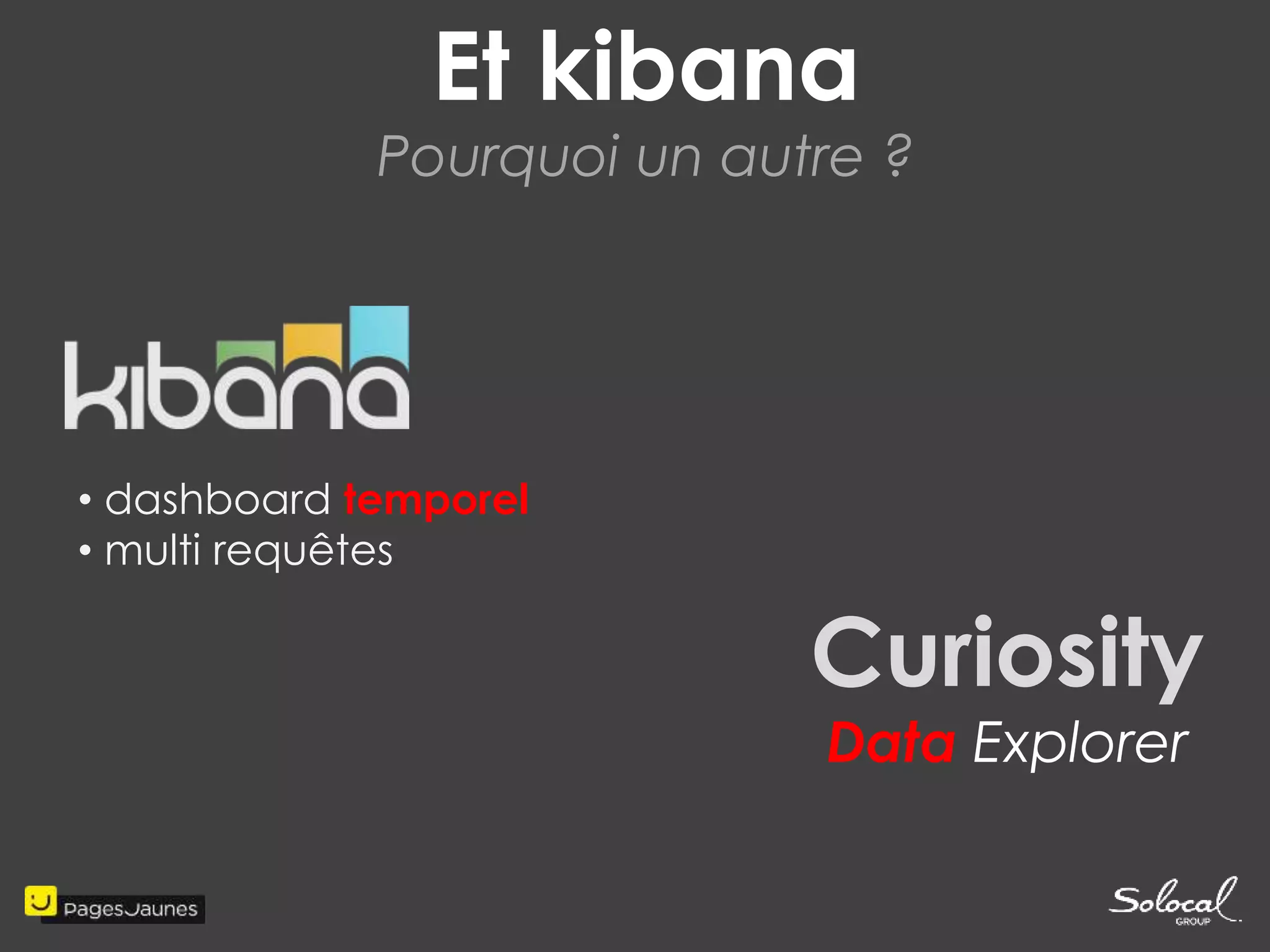 Et kibana

Pourquoi un autre ?

kibana

• dashboard temporel
• multi requêtes

Curiosity
Data Explorer

PagesJaunes

Solocal GROUP